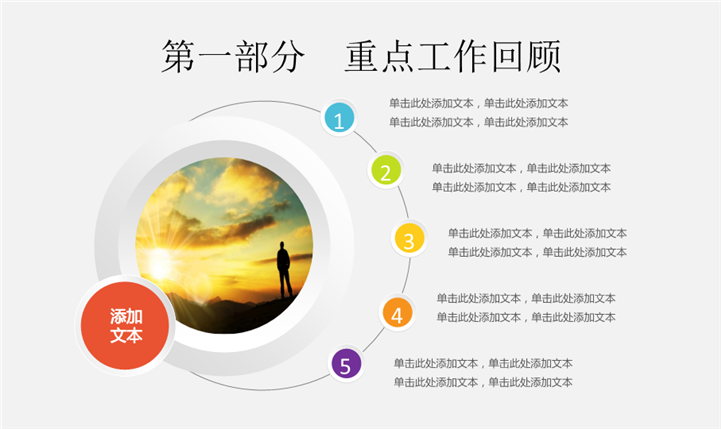 第一部分　重点工作回顾

添加文本

1
单击此处添加文本，单击此处添加文本
单击此处添加文本，单击此处添加文本

2
单击此处添加文本，单击此处添加文本
单击此处添加文本，单击此处添加文本

3
单击此处添加文本，单击此处添加文本
单击此处添加文本，单击此处添加文本

4
单击此处添加文本，单击此处添加文本
单击此处添加文本，单击此处添加文本

5
单击此处添加文本，单击此处添加文本
单击此处添加文本，单击此处添加文本